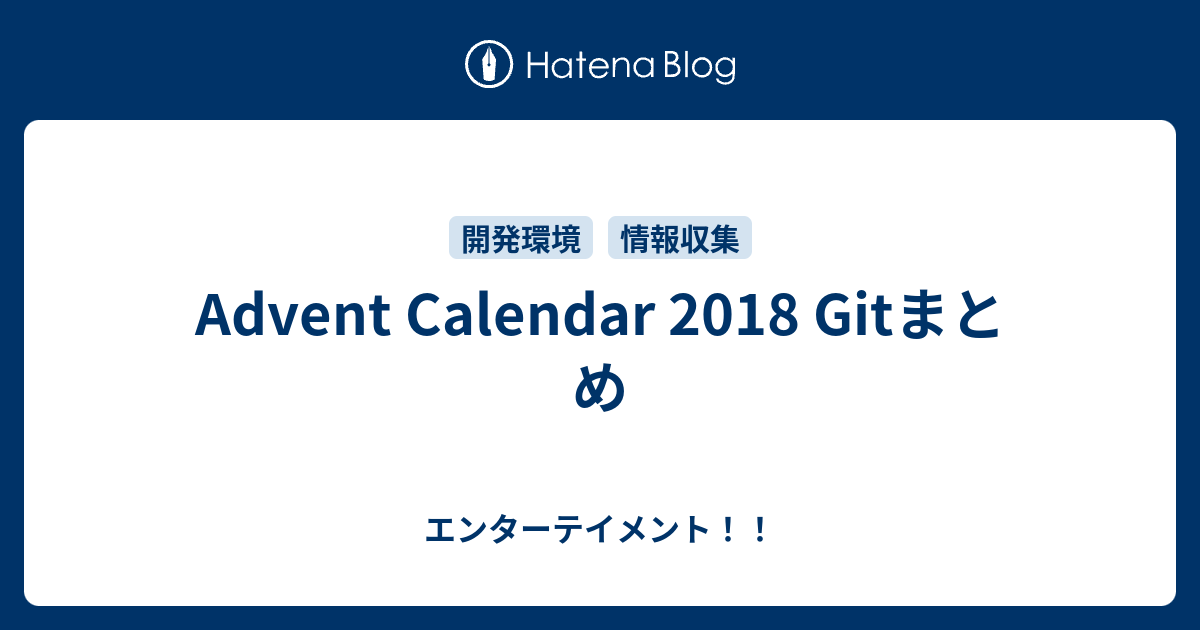 Hatena Blog

開発環境 情報収集

Advent Calendar 2018 Gitまとめ

エンターテイメント！！